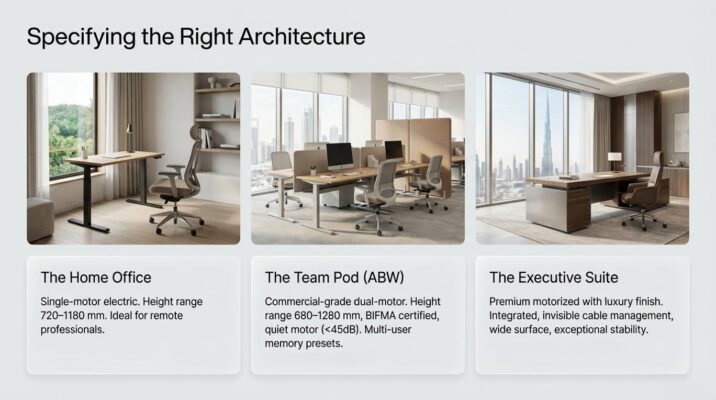 Specifying the Right Architecture

The Home Office

Single-motor electric. Height range 720–1180 mm. Ideal for remote professionals.

The Team Pod (ABW)

Commercial-grade dual-motor. Height range 680–1280 mm, BIFMA certified, quiet motor (<45dB). Multi-user memory presets.

The Executive Suite

Premium motorized with luxury finish. Integrated, invisible cable management, wide surface, exceptional stability.